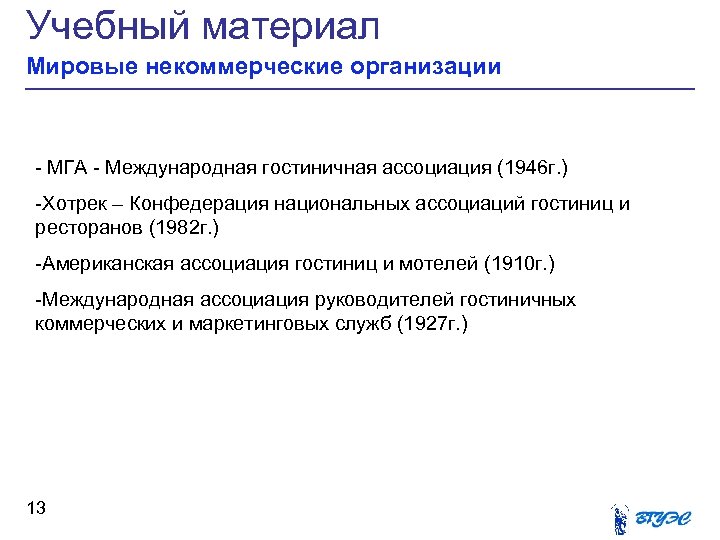 Учебный материал

Мировые некоммерческие организации

- МГА - Международная гостиничная ассоциация (1946г.)

-Хотрек – Конфедерация национальных ассоциаций гостиниц и ресторанов (1982г.)

-Американская ассоциация гостиниц и мотелей (1910г.)

-Международная ассоциация руководителей гостиничных коммерческих и маркетинговых служб (1927г.)

13

ВГУЭС